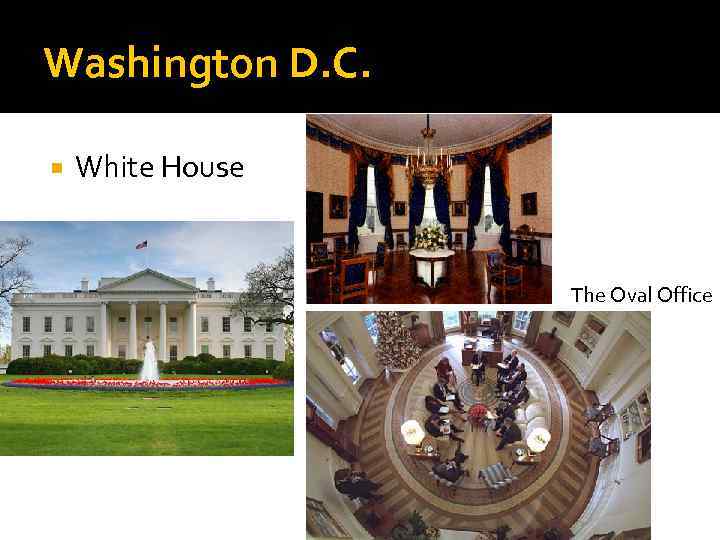 Washington D.C.

White House

The Oval Office